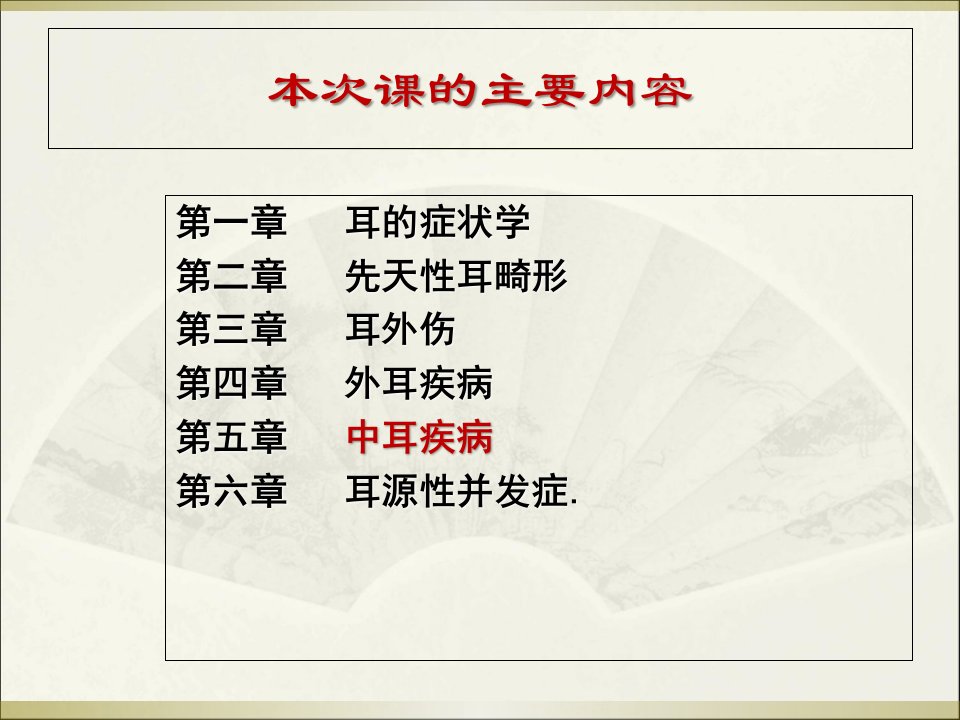 本次课的主要内容

第一章　耳的症状学
第二章　先天性耳畸形
第三章　耳外伤
第四章　外耳疾病
第五章　中耳疾病
第六章　耳源性并发症.